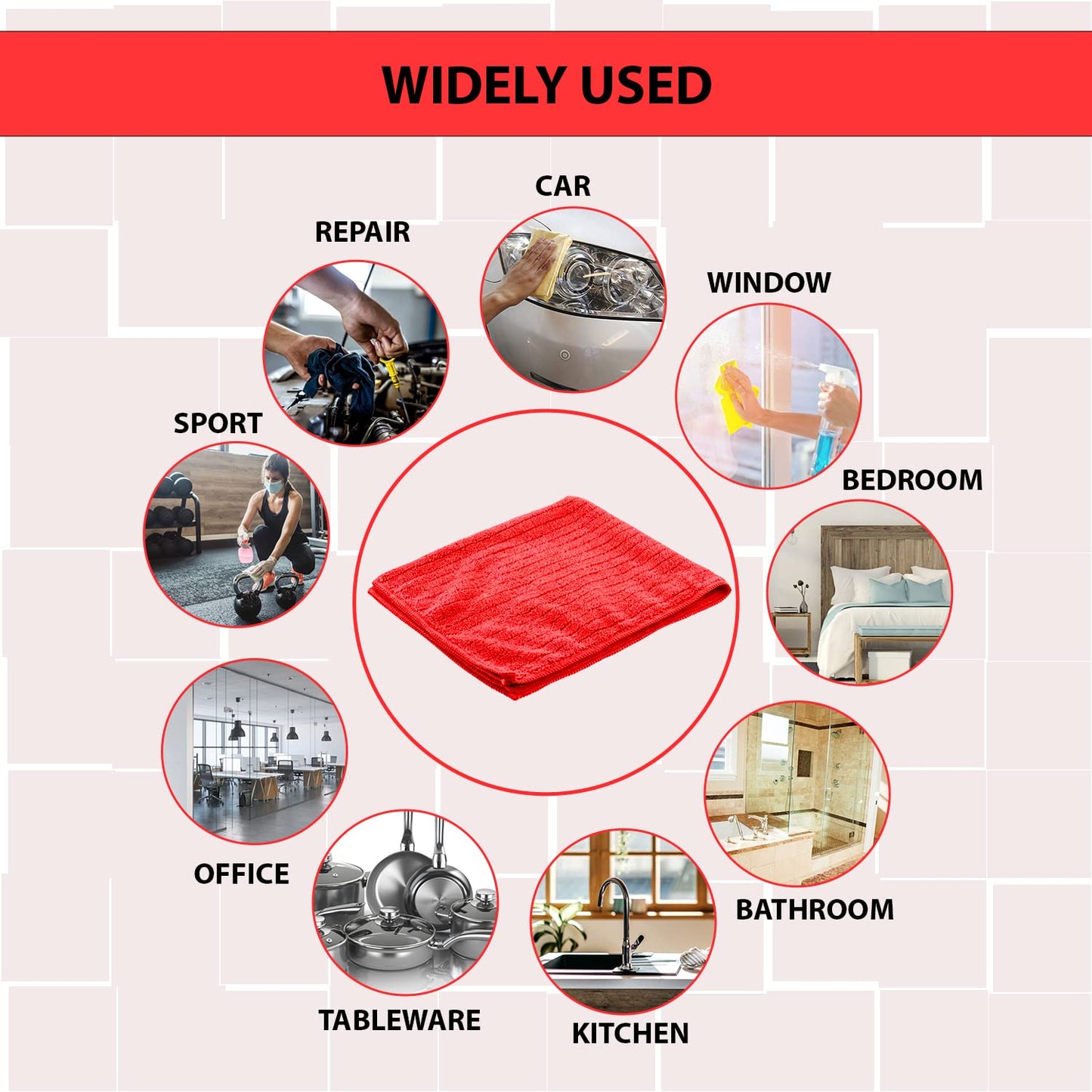 WIDELY USED

CAR

REPAIR

WINDOW

SPORT

BEDROOM

OFFICE

BATHROOM

TABLEWARE

KITCHEN